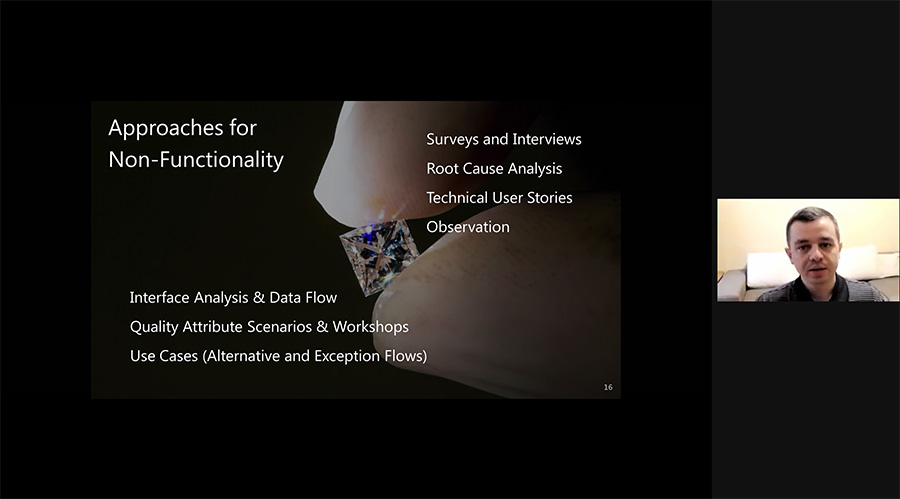 Approaches for Non-Functionality

Surveys and Interviews

Root Cause Analysis

Technical User Stories

Observation

Interface Analysis & Data Flow

Quality Attribute Scenarios & Workshops

Use Cases (Alternative and Exception Flows)

16